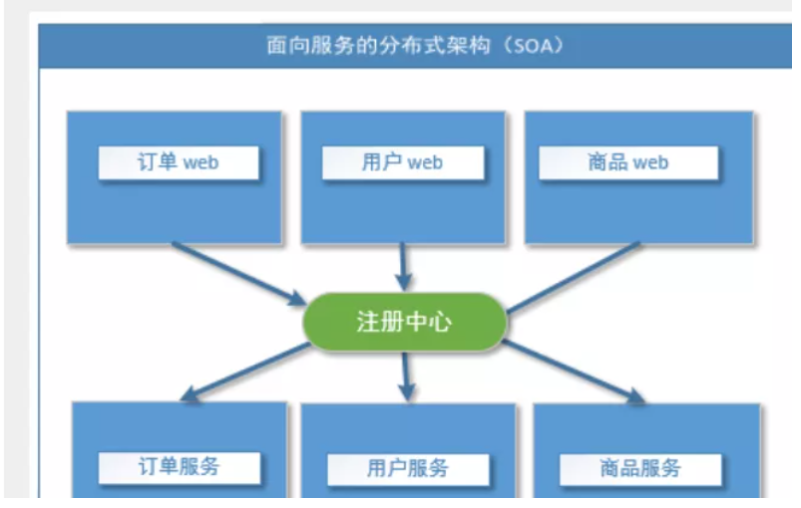 面向服务的分布式架构（SOA）

订单 web

用户 web

商品 web

注册中心

订单服务

用户服务

商品服务